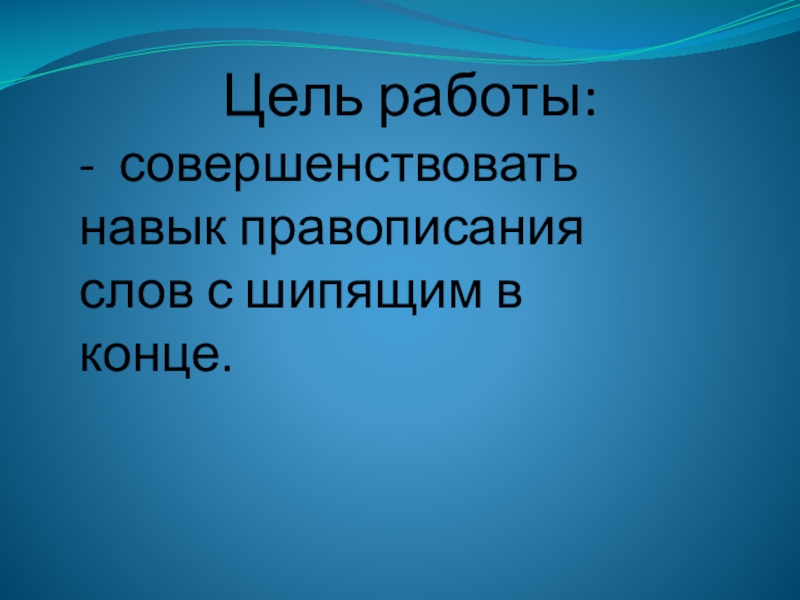 Цель работы:

- совершенствовать навык правописания слов с шипящим в конце.